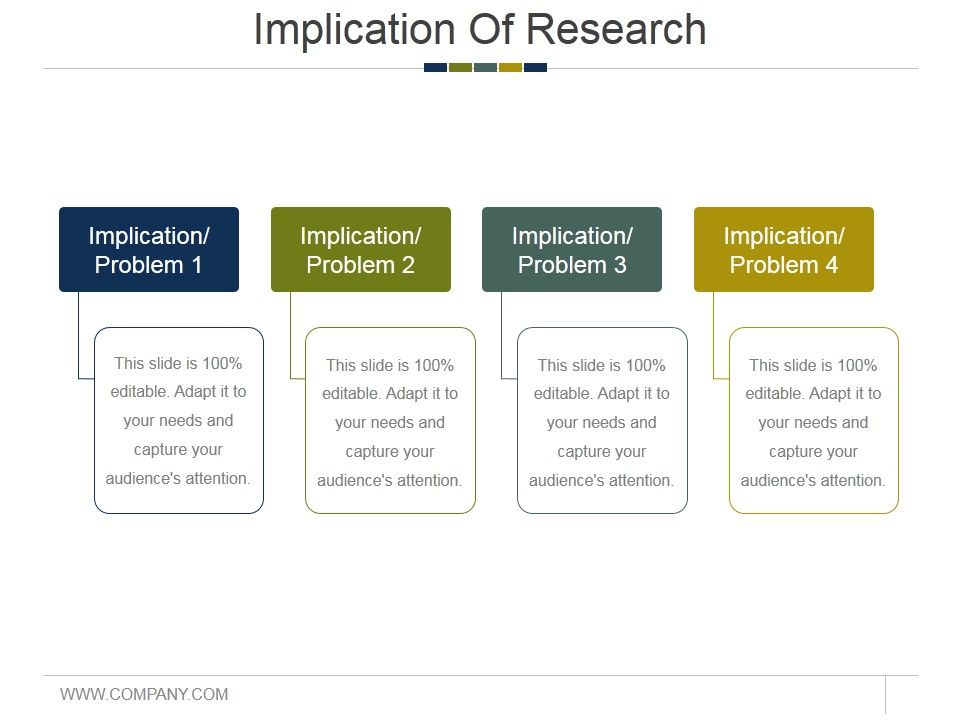 Implication Of Research

Implication/ Problem 1

This slide is 100% editable. Adapt it to your needs and capture your audience's attention.

Implication/ Problem 2

This slide is 100% editable. Adapt it to your needs and capture your audience's attention.

Implication/ Problem 3

This slide is 100% editable. Adapt it to your needs and capture your audience's attention.

Implication/ Problem 4

This slide is 100% editable. Adapt it to your needs and capture your audience's attention.

WWW.COMPANY.COM